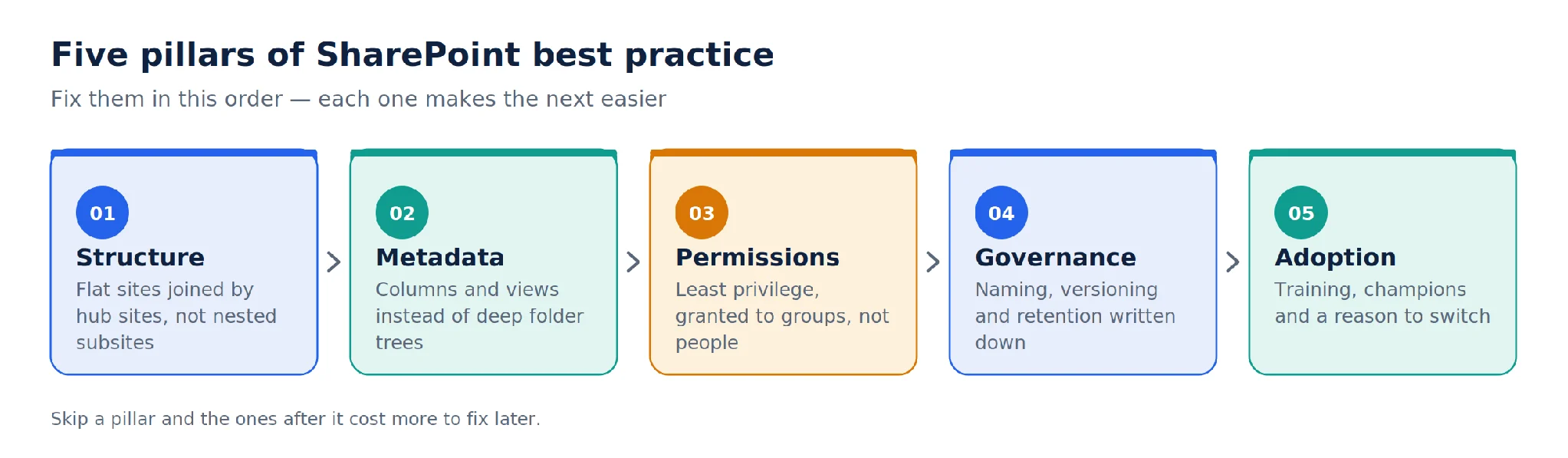 Five pillars of SharePoint best practice

Fix them in this order — each one makes the next easier

01
Structure
Flat sites joined by hub sites, not nested subsites

02
Metadata
Columns and views instead of deep folder trees

03
Permissions
Least privilege, granted to groups, not people

04
Governance
Naming, versioning and retention written down

05
Adoption
Training, champions and a reason to switch

Skip a pillar and the ones after it cost more to fix later.